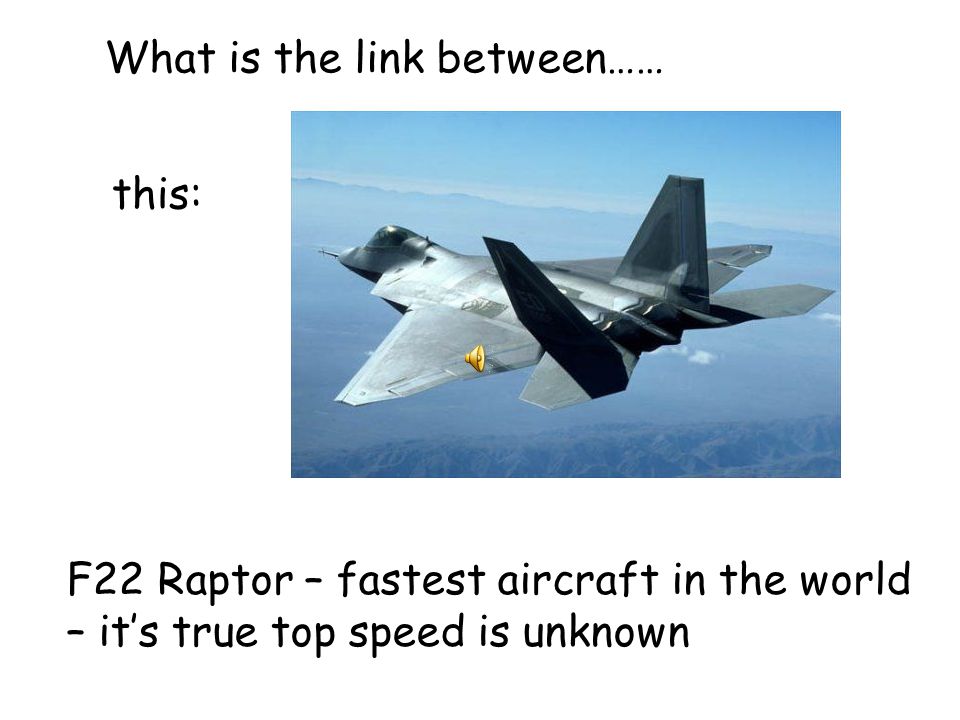 What is the link between……

this:

F22 Raptor – fastest aircraft in the world – it’s true top speed is unknown